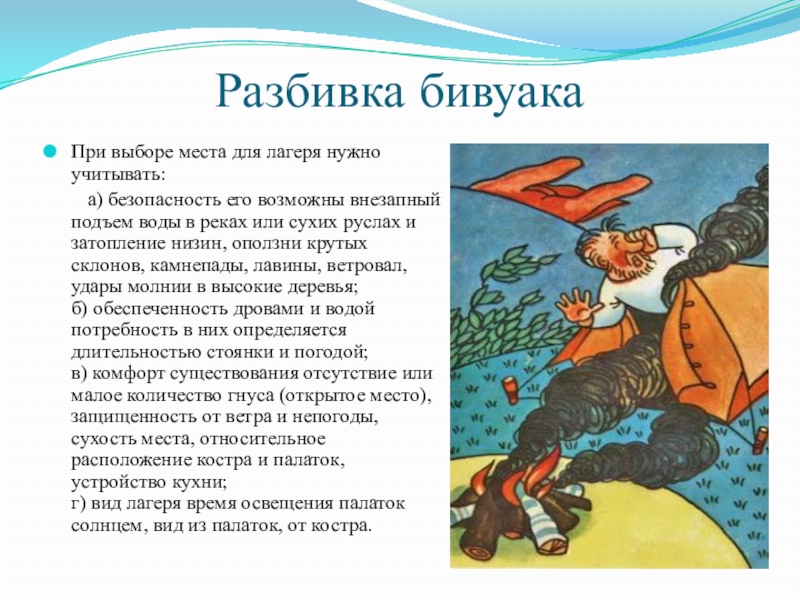 Разбивка бивуака

При выборе места для лагеря нужно учитывать:

а) безопасность его возможны внезапный подъем воды в реках или сухих руслах и затопление низин, оползни крутых склонов, камнепады, лавины, ветровал, удары молнии в высокие деревья;
б) обеспеченность дровами и водой потребность в них определяется длительностью стоянки и погодой;
в) комфорт существования отсутствие или малое количество гнуса (открытое место), защищенность от ветра и непогоды, сухость места, относительное расположение костра и палаток, устройство кухни;
г) вид лагеря время освещения палаток солнцем, вид из палаток, от костра.